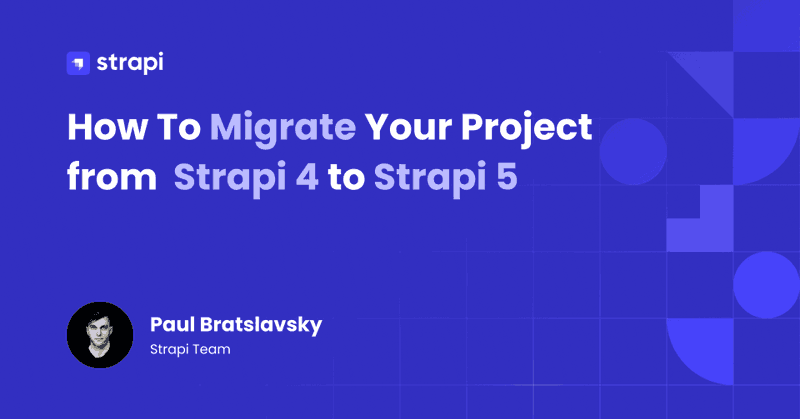 strapi

How To Migrate Your Project from Strapi 4 to Strapi 5

Paul Bratslavsky
Strapi Team